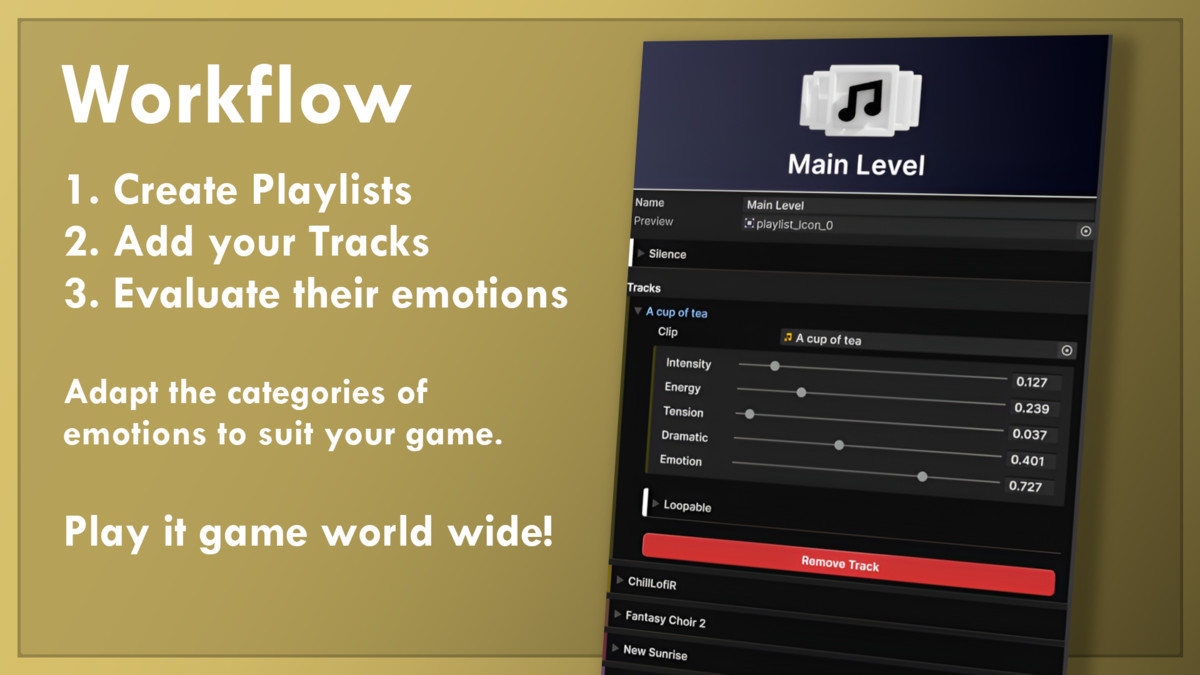 Workflow

1. Create Playlists
2. Add your Tracks
3. Evaluate their emotions

Adapt the categories of emotions to suit your game.

Play it game world wide!

Main Level

Name Main Level
Preview playlist_icon_0

Silence

Tracks

A cup of tea
Clip A cup of tea

Intensity 0.127
Energy 0.239
Tension 0.037
Dramatic 0.401
Emotion 0.727

Loopable

Remove Track

ChillLofiR

Fantasy Choir 2

New Sunrise